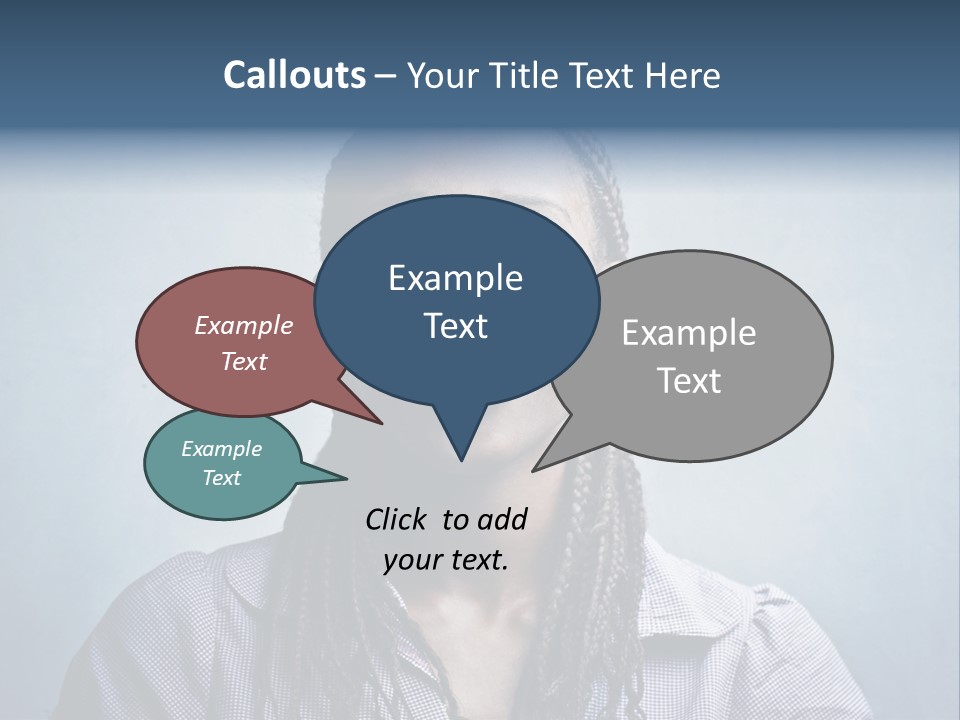 Callouts – Your Title Text Here

Example Text

Example Text

Example Text

Example Text

Click to add your text.